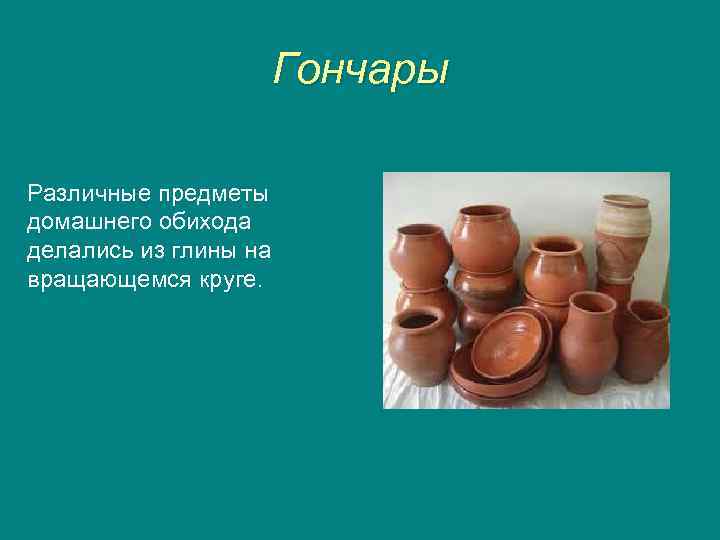 Гончары

Различные предметы домашнего обихода делались из глины на вращающемся круге.